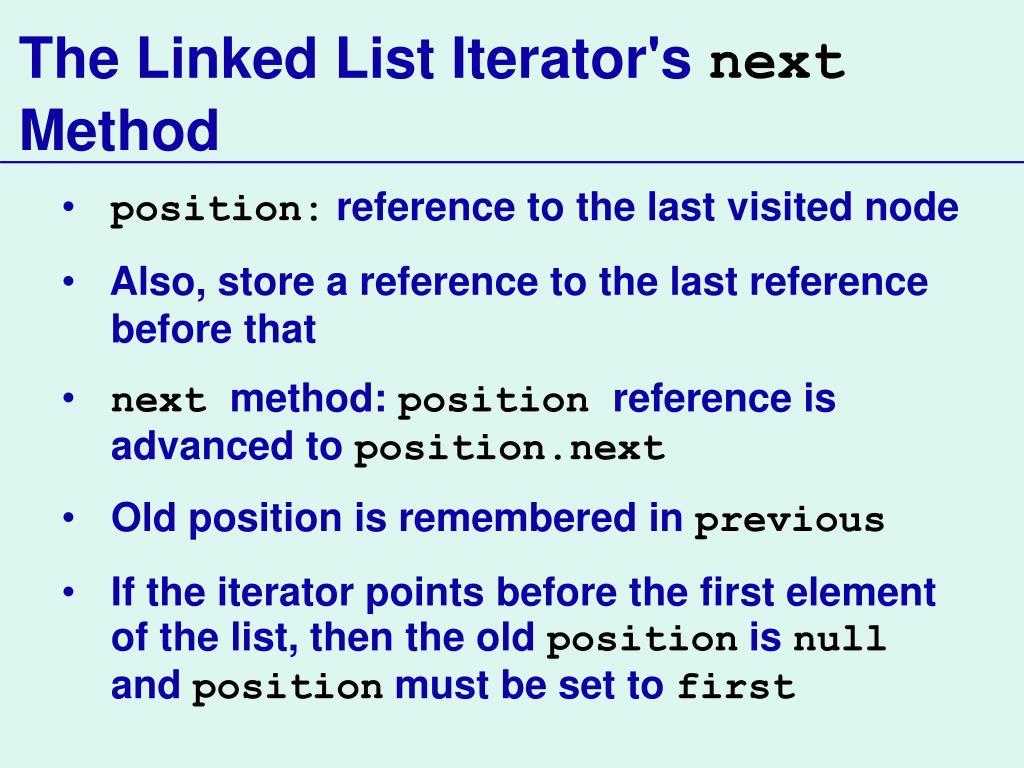 The Linked List Iterator's next Method

• position: reference to the last visited node
• Also, store a reference to the last reference before that
• next method: position reference is advanced to position.next
• Old position is remembered in previous
• If the iterator points before the first element of the list, then the old position is null and position must be set to first